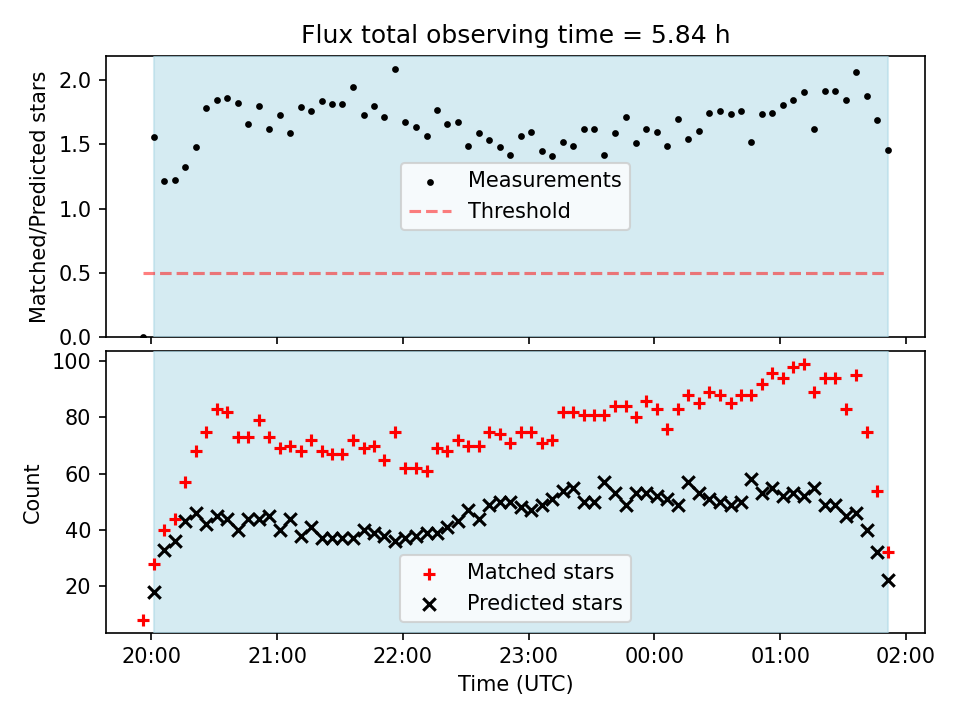 Flux total observing time = 5.84 h

Matched/Predicted stars

2.0
1.5
1.0
0.5
0.0

Measurements
Threshold

Count

100
80
60
40
20

Matched stars
Predicted stars

20:00
21:00
22:00
23:00
00:00
01:00
02:00

Time (UTC)